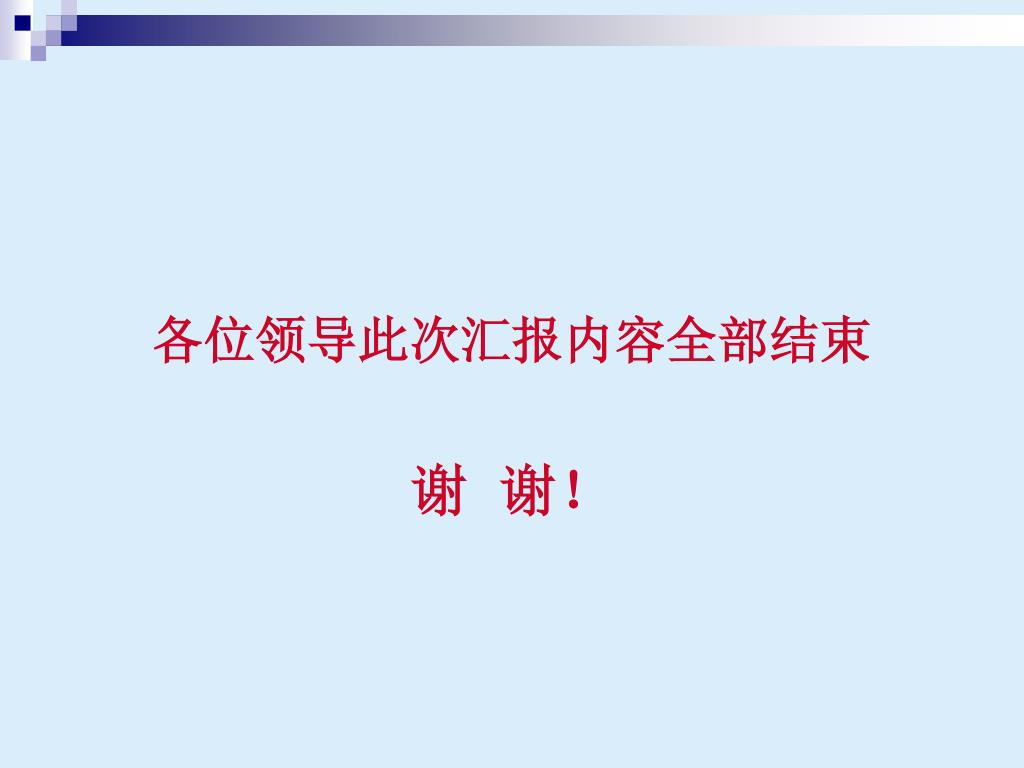 各位领导此次汇报内容全部结束

谢 谢！